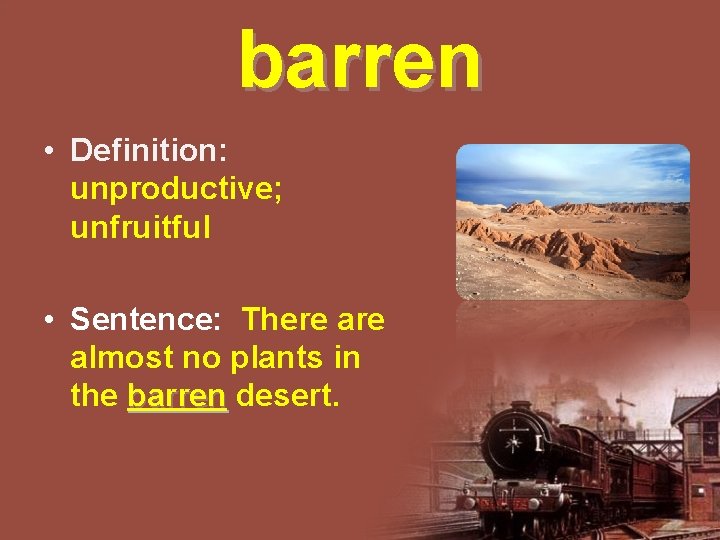 barren

• Definition: unproductive; unfruitful

• Sentence: There are almost no plants in the barren desert.